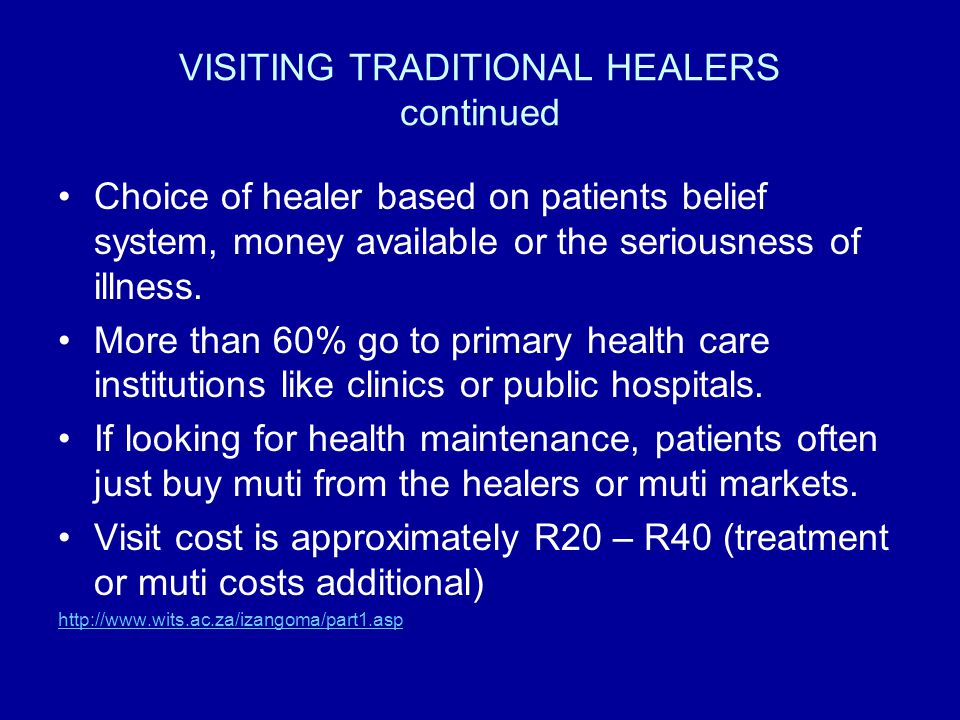 VISITING TRADITIONAL HEALERS
continued

• Choice of healer based on patients belief system, money available or the seriousness of illness.
• More than 60% go to primary health care institutions like clinics or public hospitals.
• If looking for health maintenance, patients often just buy muti from the healers or muti markets.
• Visit cost is approximately R20 – R40 (treatment or muti costs additional)

http://www.wits.ac.za/izangoma/part1.asp